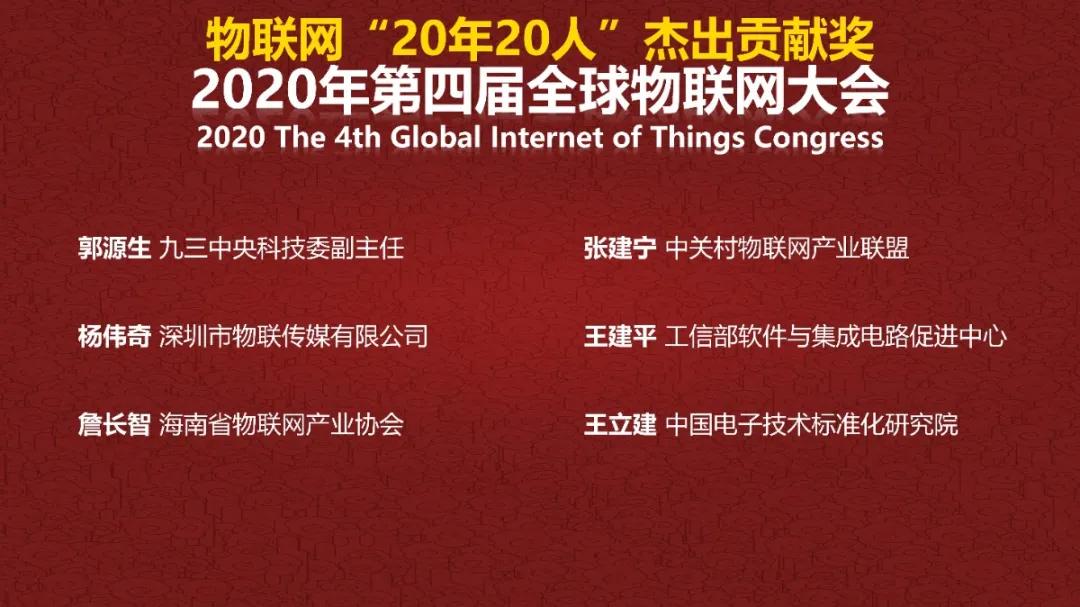 物联网“20年20人”杰出贡献奖
2020年第四届全球物联网大会
2020 The 4th Global Internet of Things Congress

郭源生 九三中央科技委副主任

杨伟奇 深圳市物联传媒有限公司

詹长智 海南省物联网产业协会

张建宁 中关村物联网产业联盟

王建平 工信部软件与集成电路促进中心

王立建 中国电子技术标准化研究院